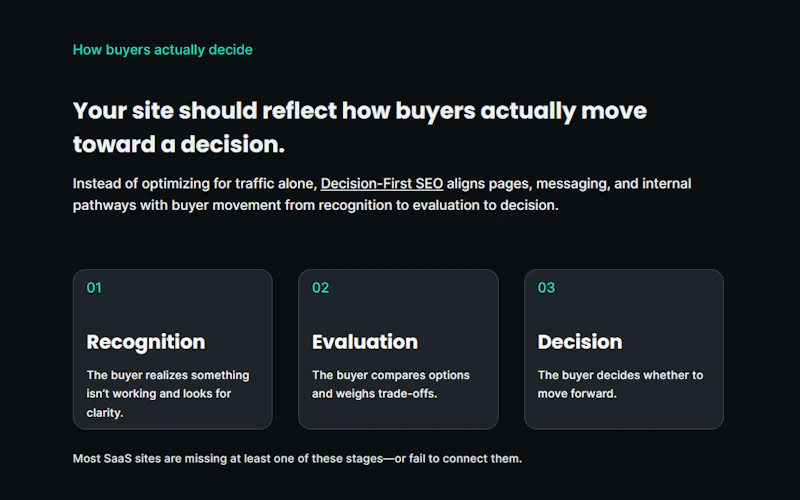 How buyers actually decide

Your site should reflect how buyers actually move toward a decision.

Instead of optimizing for traffic alone, Decision-First SEO aligns pages, messaging, and internal pathways with buyer movement from recognition to evaluation to decision.

01

Recognition

The buyer realizes something isn't working and looks for clarity.

02

Evaluation

The buyer compares options and weighs trade-offs.

03

Decision

The buyer decides whether to move forward.

Most SaaS sites are missing at least one of these stages—or fail to connect them.